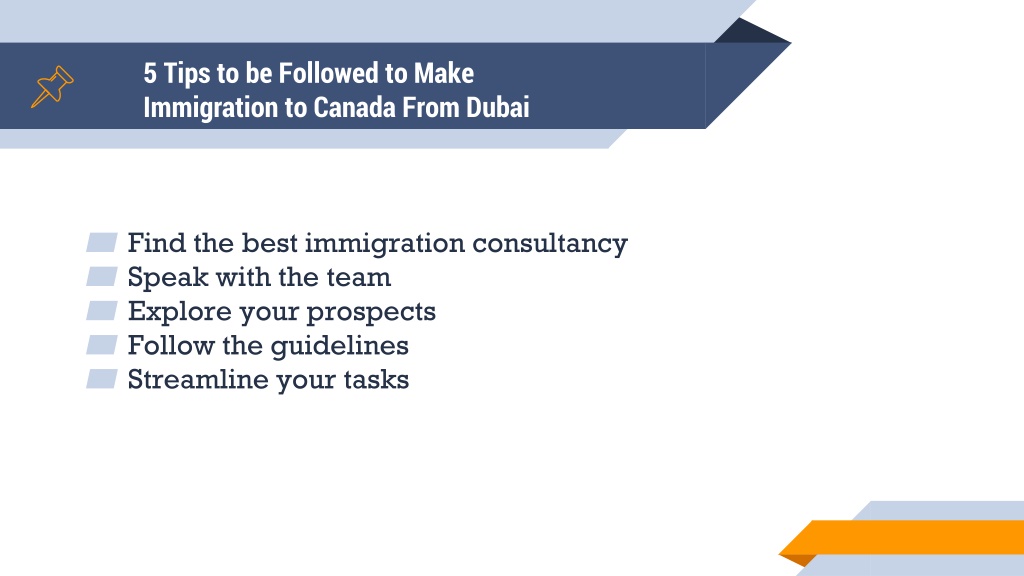 5 Tips to be Followed to Make Immigration to Canada From Dubai

Find the best immigration consultancy
Speak with the team
Explore your prospects
Follow the guidelines
Streamline your tasks